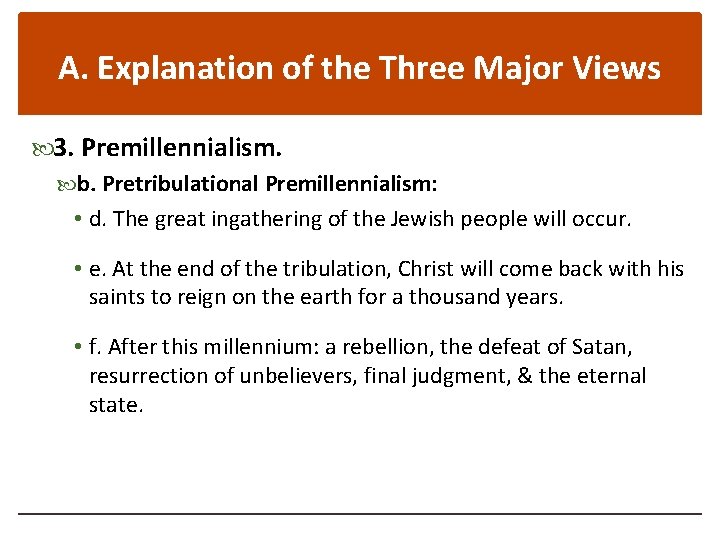 A. Explanation of the Three Major Views

3. Premillennialism.

b. Pretribulational Premillennialism:

• d. The great ingathering of the Jewish people will occur.

• e. At the end of the tribulation, Christ will come back with his saints to reign on the earth for a thousand years.

• f. After this millennium: a rebellion, the defeat of Satan, resurrection of unbelievers, final judgment, & the eternal state.